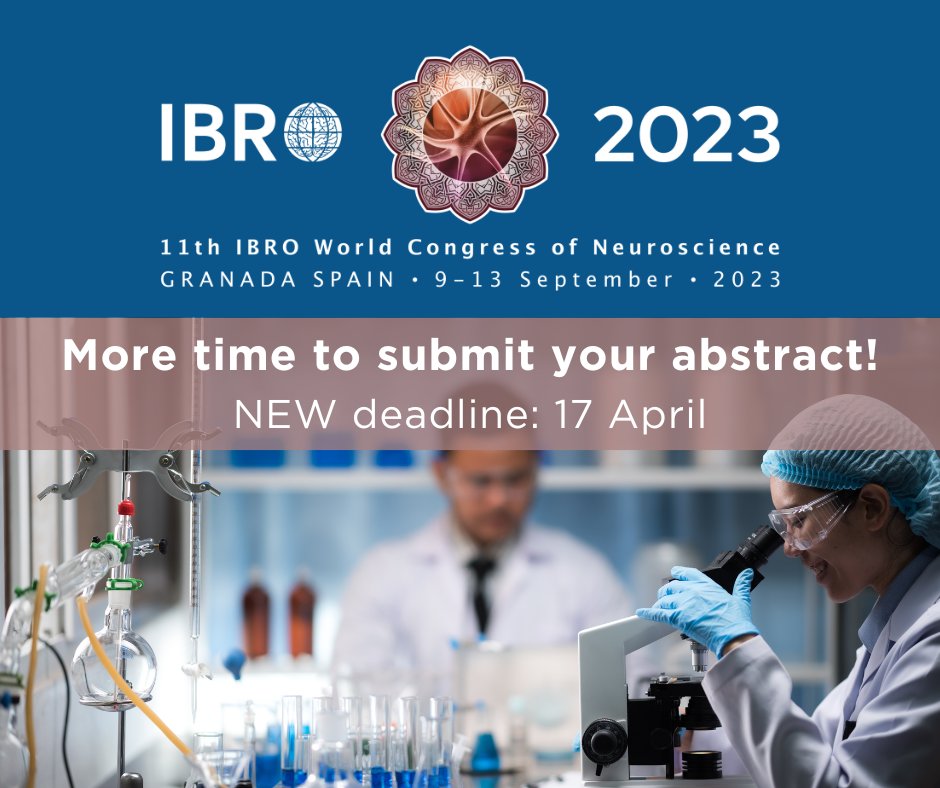 IBRO 2023

11th IBRO World Congress of Neuroscience
GRANADA SPAIN • 9–13 September • 2023

More time to submit your abstract!
NEW deadline: 17 April